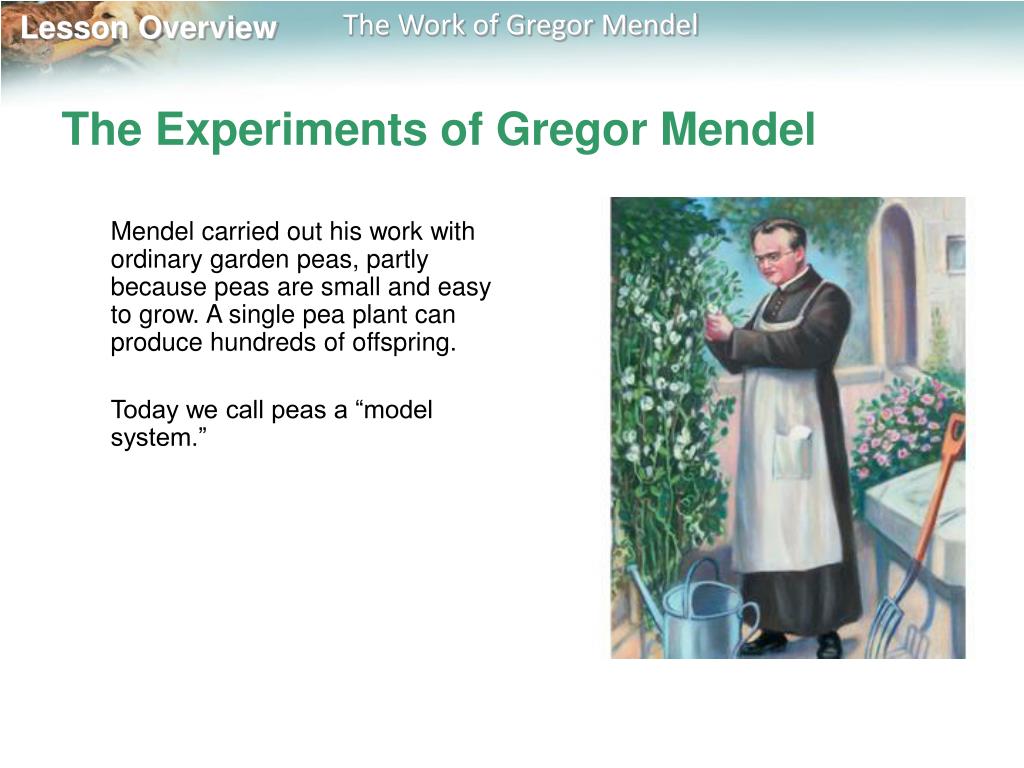 Lesson Overview

The Work of Gregor Mendel

The Experiments of Gregor Mendel

Mendel carried out his work with ordinary garden peas, partly because peas are small and easy to grow. A single pea plant can produce hundreds of offspring.

Today we call peas a “model system.”